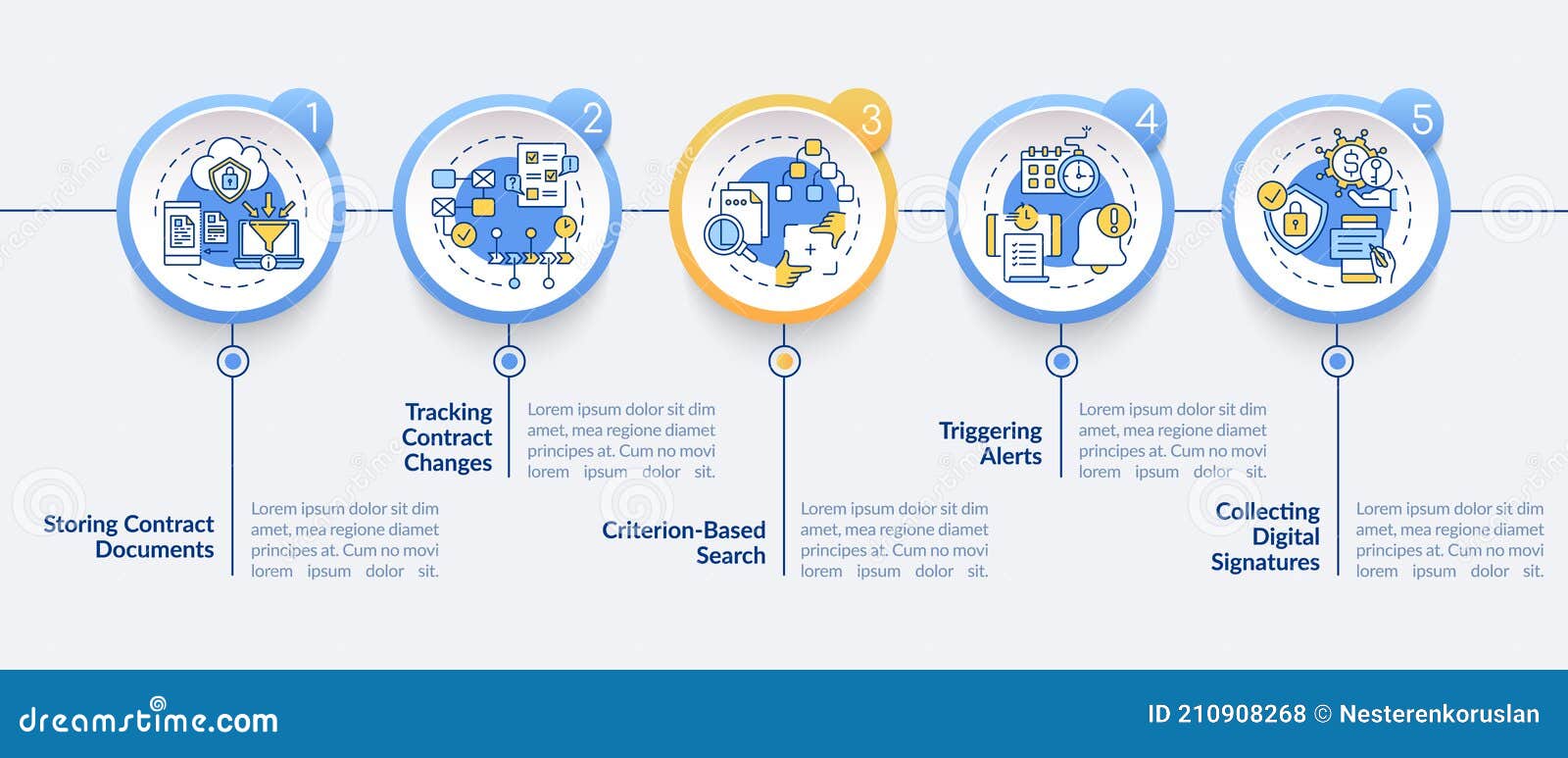 1

2

3

4

5

Storing Contract Documents

Lorem ipsum dolor sit dim amet, mea regione diamet principes at. Cum no movi lorem ipsum dolor sit.

Tracking Contract Changes

Lorem ipsum dolor sit dim amet, mea regione diamet principes at. Cum no movi lorem ipsum dolor sit.

Criterion-Based Search

Lorem ipsum dolor sit dim amet, mea regione diamet principes at. Cum no movi lorem ipsum dolor sit.

Triggering Alerts

Lorem ipsum dolor sit dim amet, mea regione diamet principes at. Cum no movi lorem ipsum dolor sit.

Collecting Digital Signatures

Lorem ipsum dolor sit dim amet, mea regione diamet principes at. Cum no movi lorem ipsum dolor sit.

dreamstime.com

ID 210908268 © Nesterenkoruslan